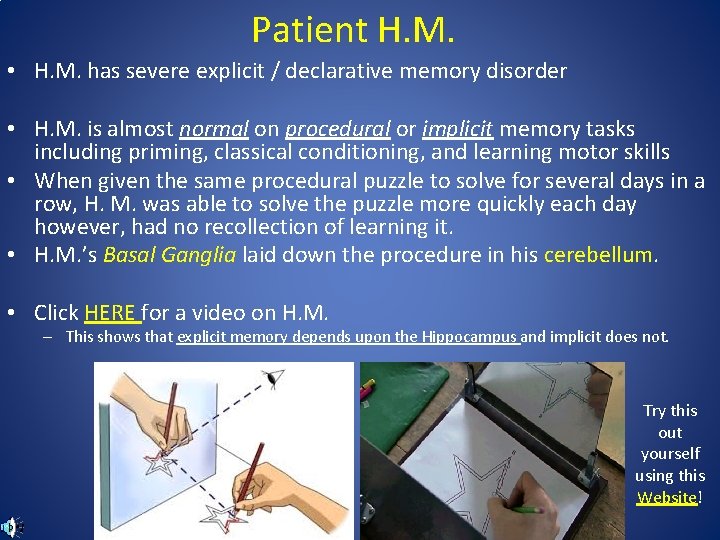 Patient H.M.

• H.M. has severe explicit / declarative memory disorder

• H.M. is almost normal on procedural or implicit memory tasks including priming, classical conditioning, and learning motor skills

• When given the same procedural puzzle to solve for several days in a row, H. M. was able to solve the puzzle more quickly each day however, had no recollection of learning it.

• H.M.'s Basal Ganglia laid down the procedure in his cerebellum.

• Click HERE for a video on H.M.

– This shows that explicit memory depends upon the Hippocampus and implicit does not.

Try this out yourself using this Website!